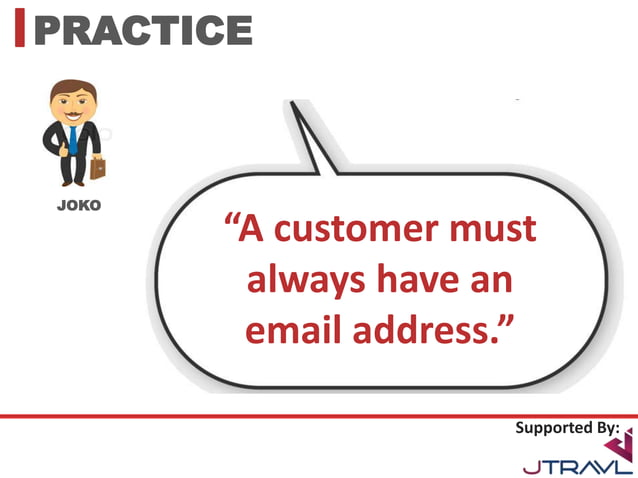 PRACTICE

JOKO

“A customer must always have an email address.”

Supported By:

JTRAVL